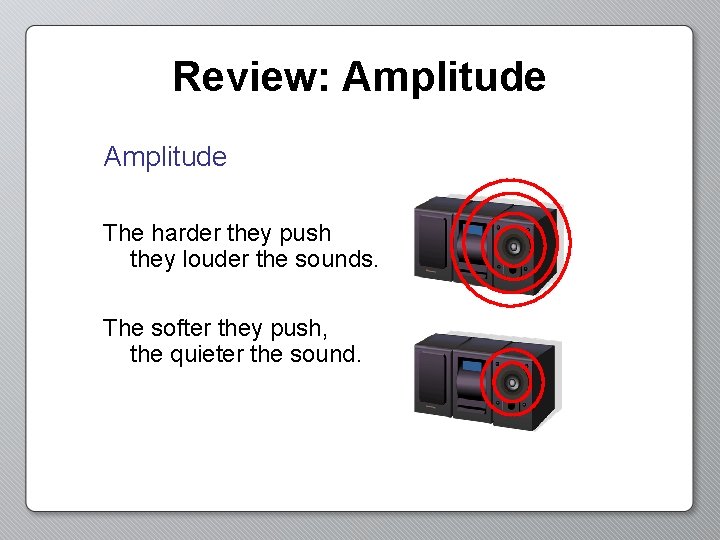 Review: Amplitude

Amplitude

The harder they push they louder the sounds.

The softer they push, the quieter the sound.